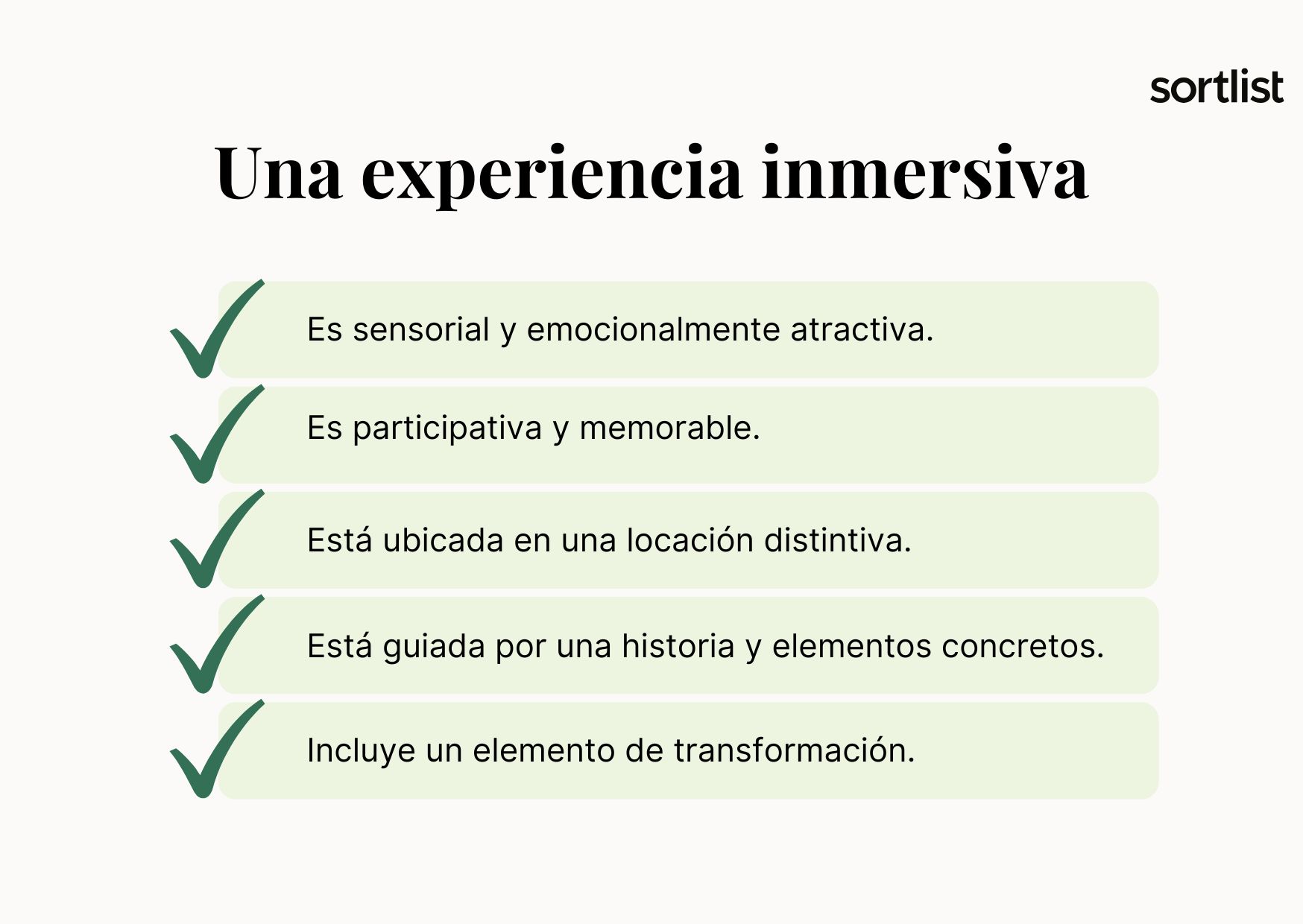 sortlist

Una experiencia inmersiva

Es sensorial y emocionalmente atractiva.

Es participativa y memorable.

Está ubicada en una locación distintiva.

Está guiada por una historia y elementos concretos.

Incluye un elemento de transformación.